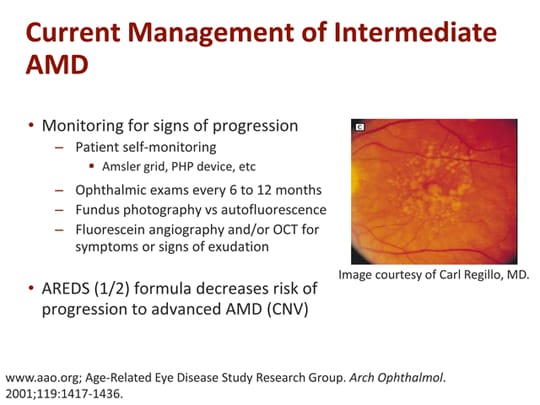 Current Management of Intermediate AMD

• Monitoring for signs of progression
– Patient self-monitoring
▪ Amsler grid, PHP device, etc
– Ophthalmic exams every 6 to 12 months
– Fundus photography vs autofluorescence
– Fluorescein angiography and/or OCT for symptoms or signs of exudation

• AREDS (1/2) formula decreases risk of progression to advanced AMD (CNV)

C

Image courtesy of Carl Regillo, MD.

www.aao.org; Age-Related Eye Disease Study Research Group. Arch Ophthalmol. 2001;119:1417-1436.